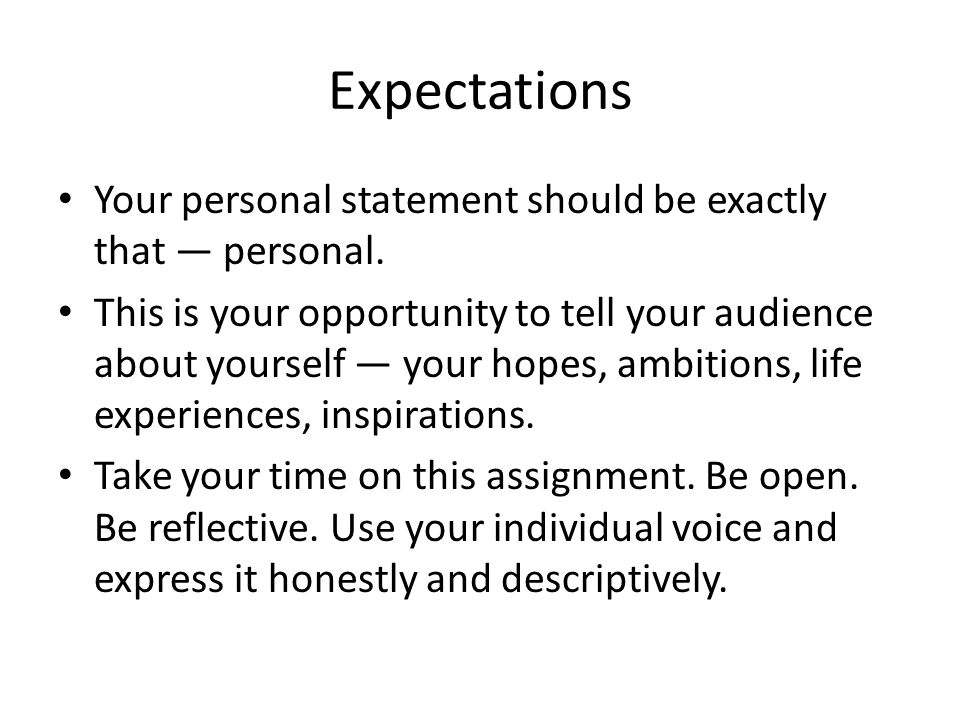 Expectations

• Your personal statement should be exactly that — personal.

• This is your opportunity to tell your audience about yourself — your hopes, ambitions, life experiences, inspirations.

• Take your time on this assignment. Be open. Be reflective. Use your individual voice and express it honestly and descriptively.